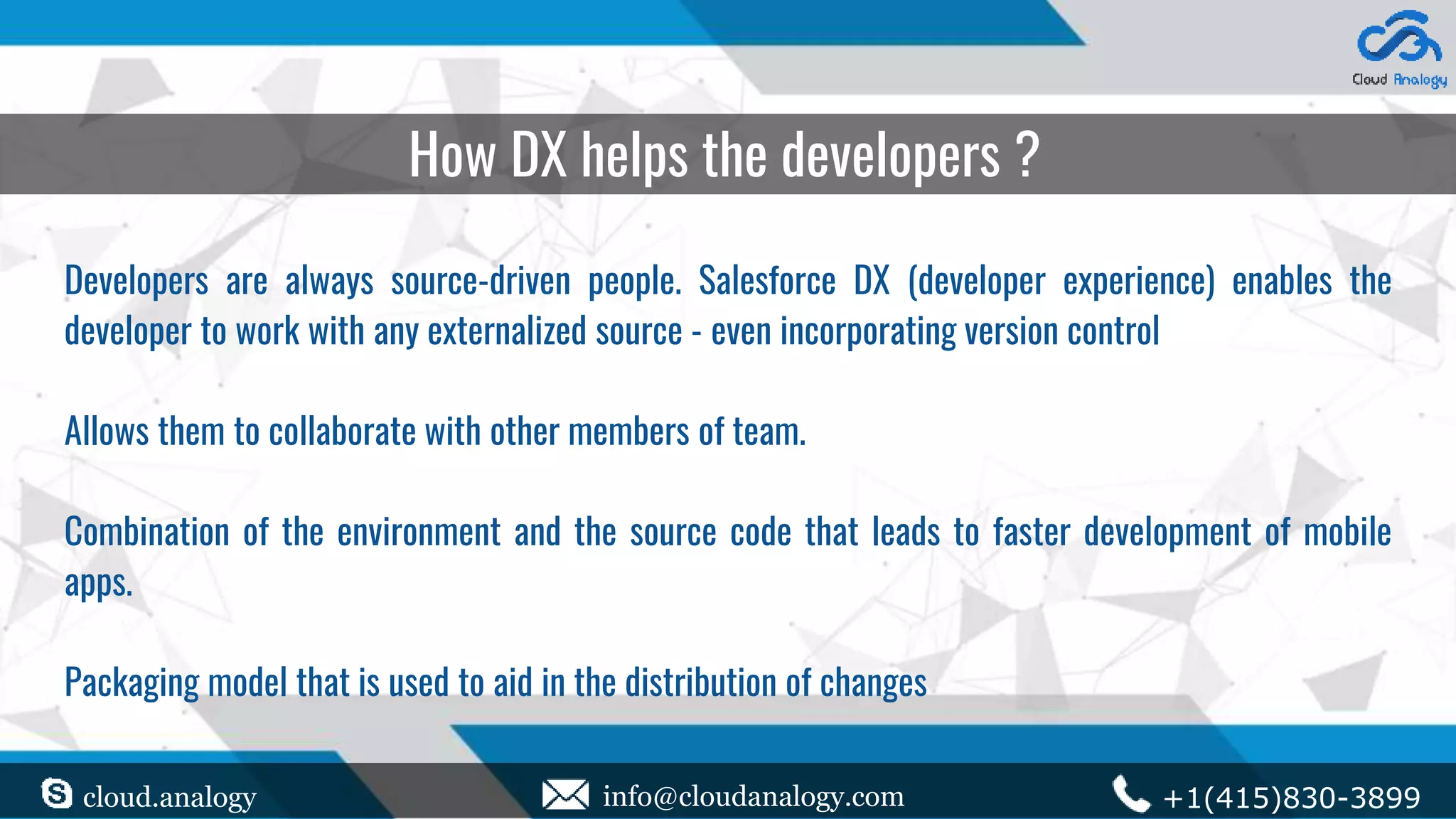 Cloud Analogy

How DX helps the developers ?

Developers are always source-driven people. Salesforce DX (developer experience) enables the developer to work with any externalized source - even incorporating version control

Allows them to collaborate with other members of team.

Combination of the environment and the source code that leads to faster development of mobile apps.

Packaging model that is used to aid in the distribution of changes

cloud.analogy

info@cloudanalogy.com

+1(415)830-3899